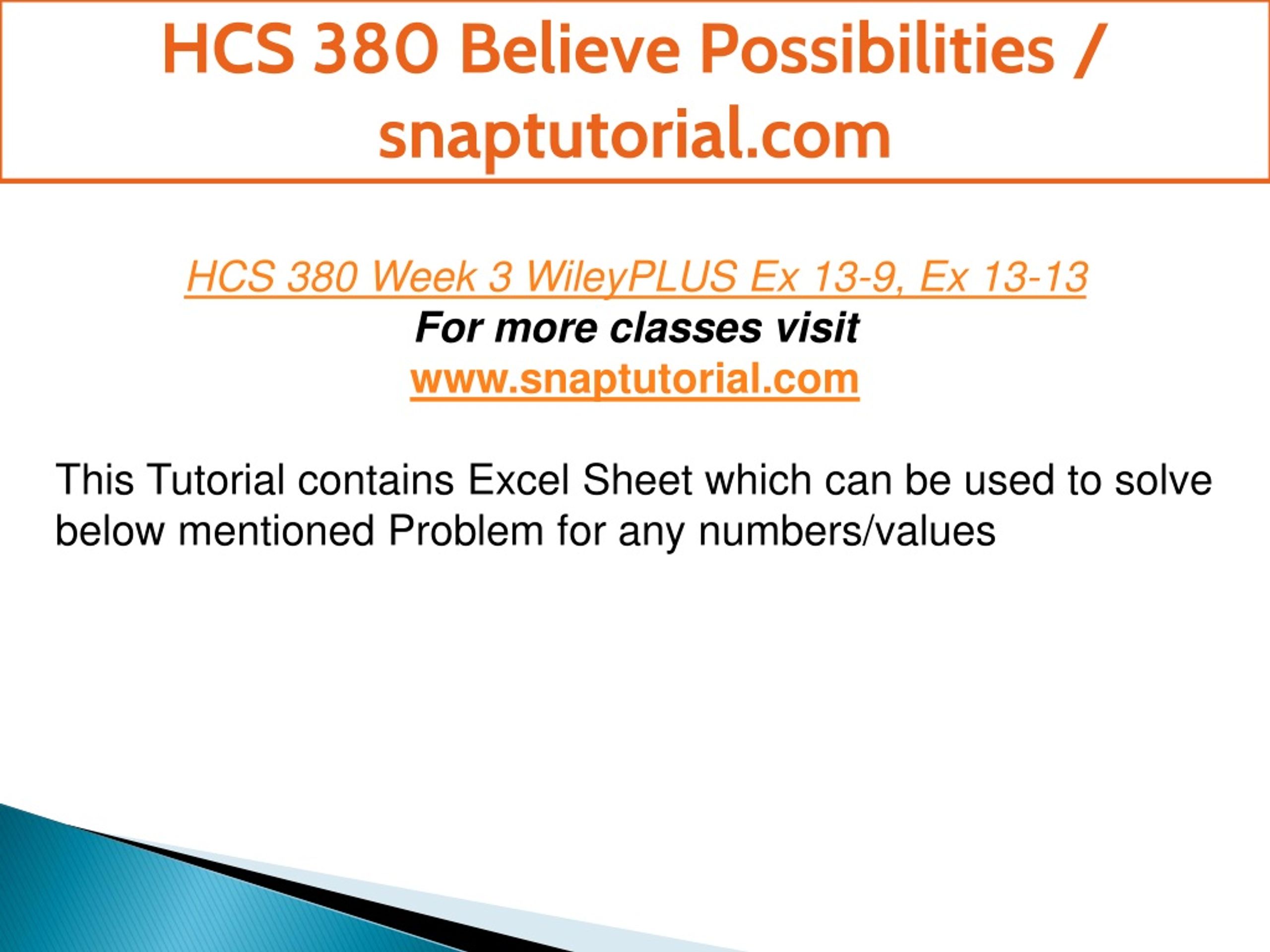 HCS 380 Believe Possibilities / snaptutorial.com

HCS 380 Week 3 WileyPLUS Ex 13-9, Ex 13-13
For more classes visit
www.snaptutorial.com

This Tutorial contains Excel Sheet which can be used to solve below mentioned Problem for any numbers/values